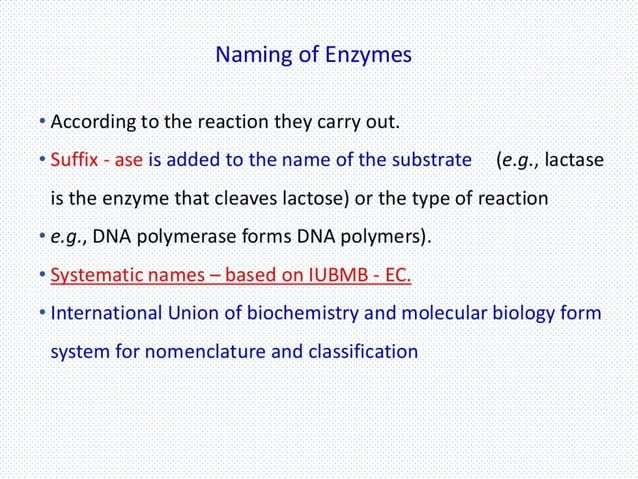 Naming of Enzymes

• According to the reaction they carry out.

• Suffix - ase is added to the name of the substrate (e.g., lactase is the enzyme that cleaves lactose) or the type of reaction

• e.g., DNA polymerase forms DNA polymers).

• Systematic names – based on IUBMB - EC.

• International Union of biochemistry and molecular biology form system for nomenclature and classification